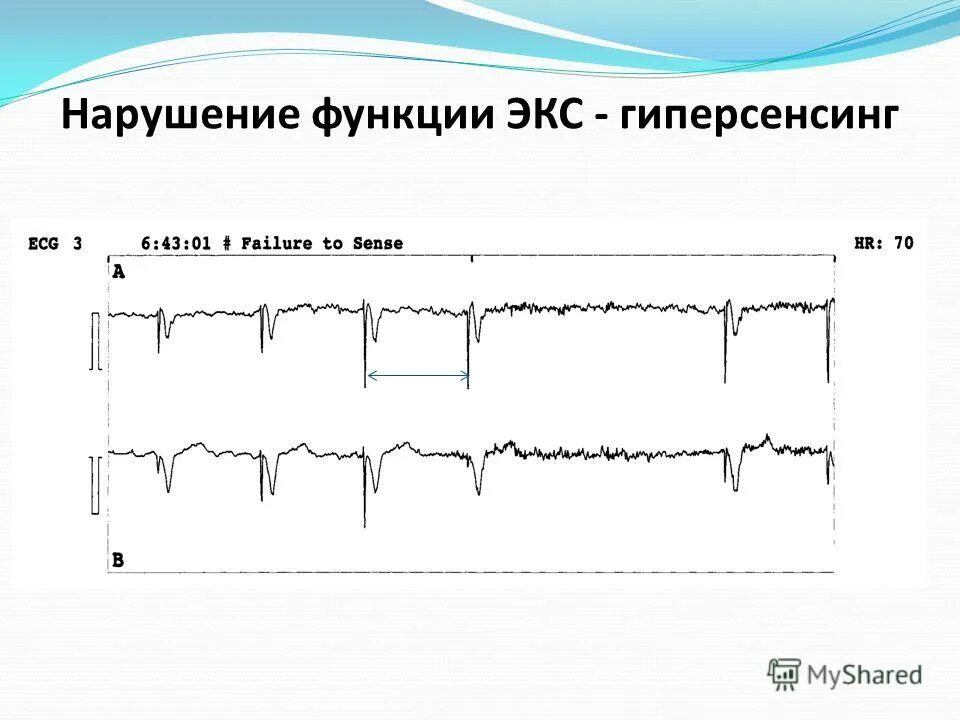 Нарушение функции ЭКС - гиперсенсинг

ECG 3 6:43:01 # Failure to Sense HR: 70

A

B

MyShared